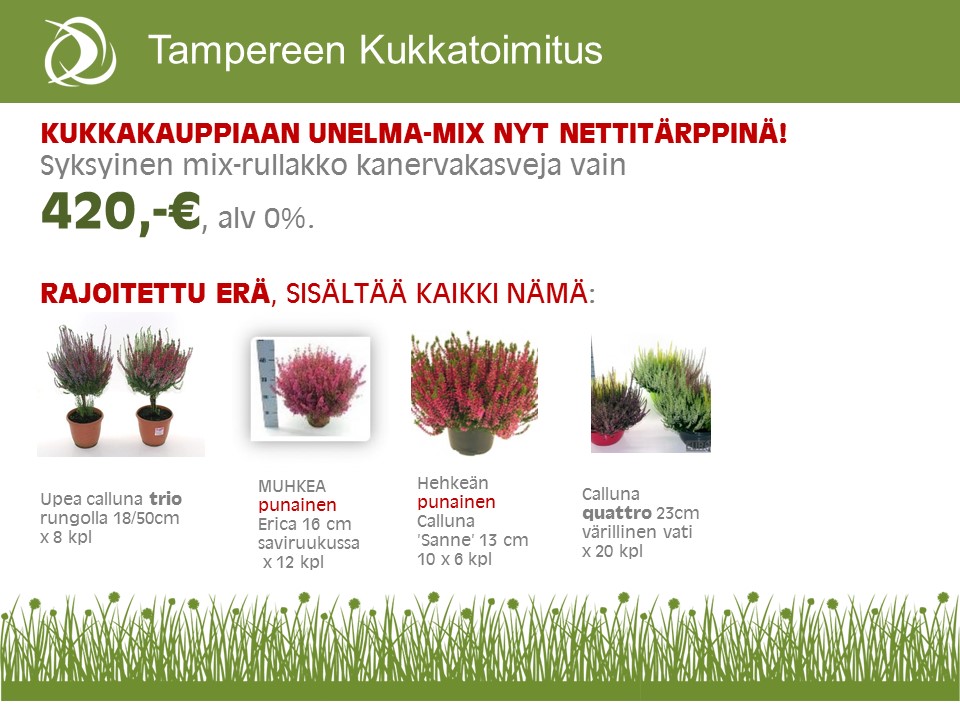 Tampereen Kukkatoimitus

KUKKAKAUPPIAAN UNELMA-MIX NYT NETTITÄRPPINÄ!
Syksyinen mix-rullakko kanervakasveja vain
420,-€, alv 0%.

RAJOITETTU ERÄ, SISÄLTÄÄ KAIKKI NÄMÄ:

Upea calluna trio rungolla 18/50cm x 8 kpl

MUHKEA punainen Erica 16 cm saviruukussa x 12 kpl

Hehkeän punainen Calluna 'Sanne' 13 cm 10 x 6 kpl

Calluna quattro 23cm värillinen vati x 20 kpl